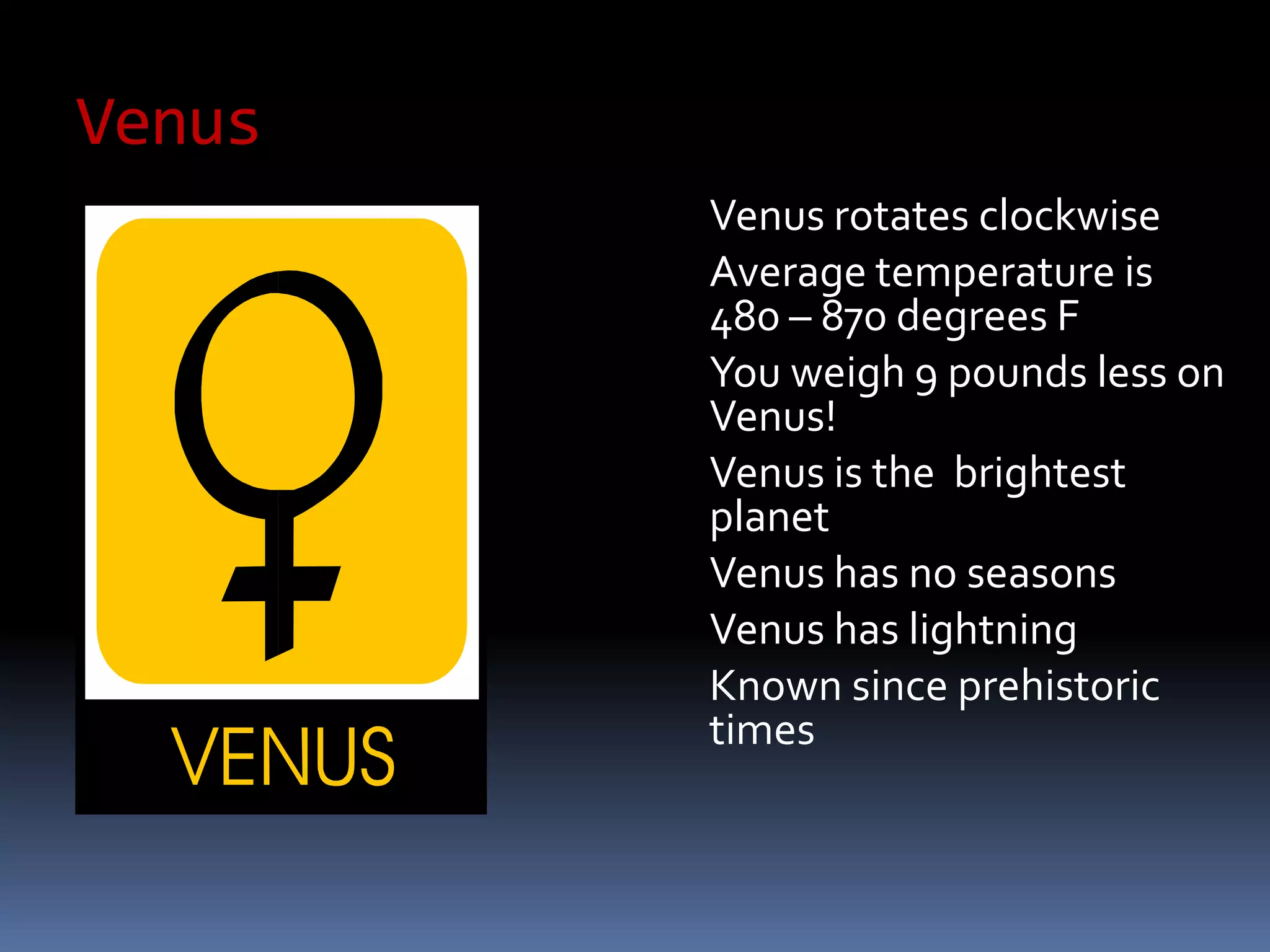 Venus

VENUS

Venus rotates clockwise

Average temperature is 480 – 870 degrees F

You weigh 9 pounds less on Venus!

Venus is the  brightest planet

Venus has no seasons

Venus has lightning

Known since prehistoric times